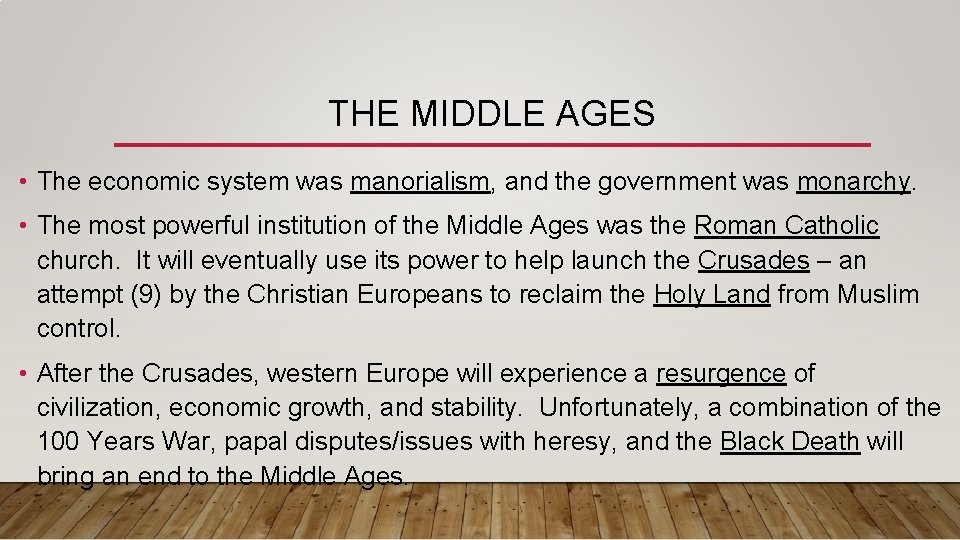 THE MIDDLE AGES

• The economic system was manorialism, and the government was monarchy.

• The most powerful institution of the Middle Ages was the Roman Catholic church. It will eventually use its power to help launch the Crusades – an attempt (9) by the Christian Europeans to reclaim the Holy Land from Muslim control.

• After the Crusades, western Europe will experience a resurgence of civilization, economic growth, and stability. Unfortunately, a combination of the 100 Years War, papal disputes/issues with heresy, and the Black Death will bring an end to the Middle Ages.